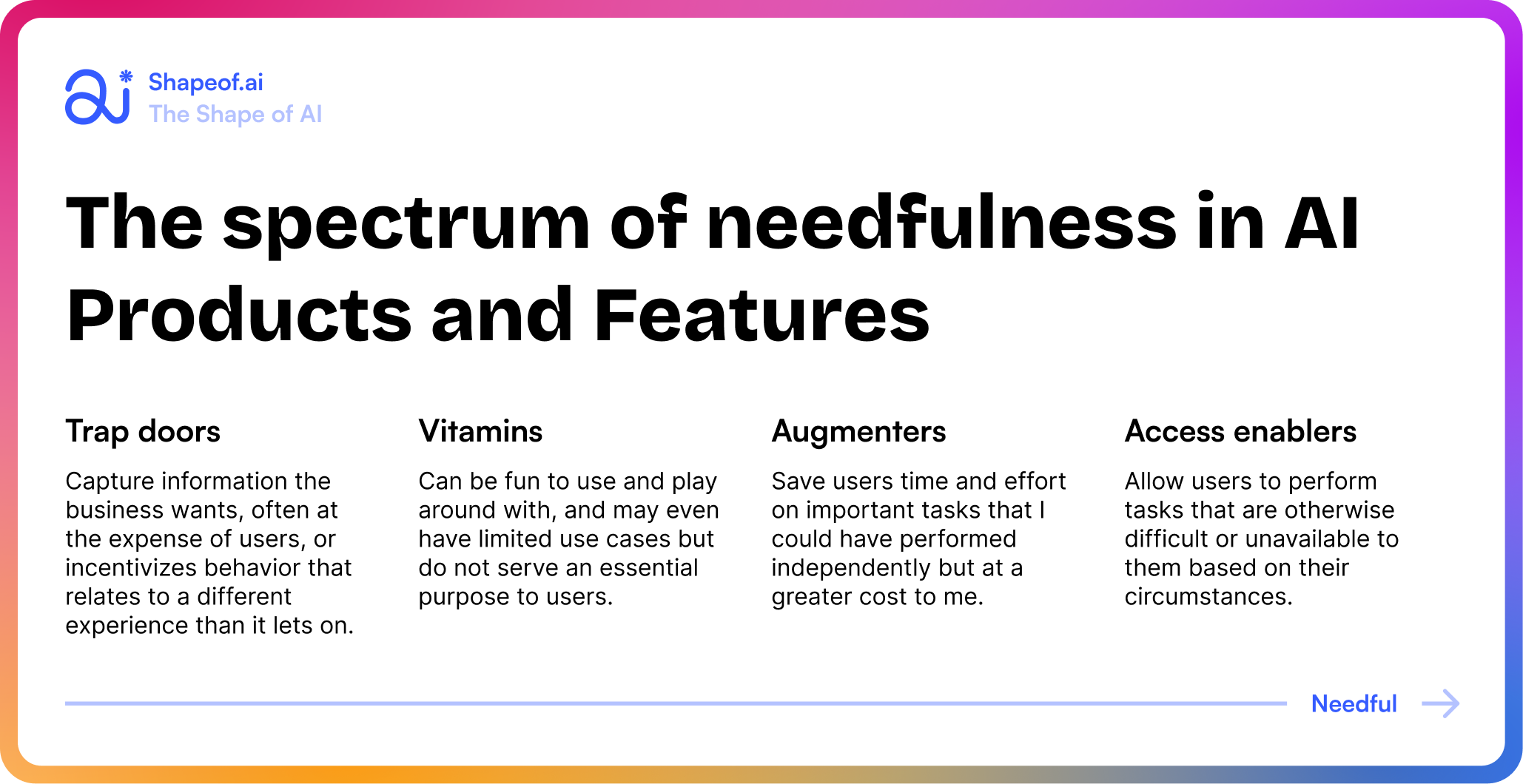 Shapeof.ai
The Shape of AI

The spectrum of needfulness in AI Products and Features

Trap doors

Capture information the business wants, often at the expense of users, or incentivizes behavior that relates to a different experience than it lets on.

Vitamins

Can be fun to use and play around with, and may even have limited use cases but do not serve an essential purpose to users.

Augmenters

Save users time and effort on important tasks that I could have performed independently but at a greater cost to me.

Access enablers

Allow users to perform tasks that are otherwise difficult or unavailable to them based on their circumstances.

Needful